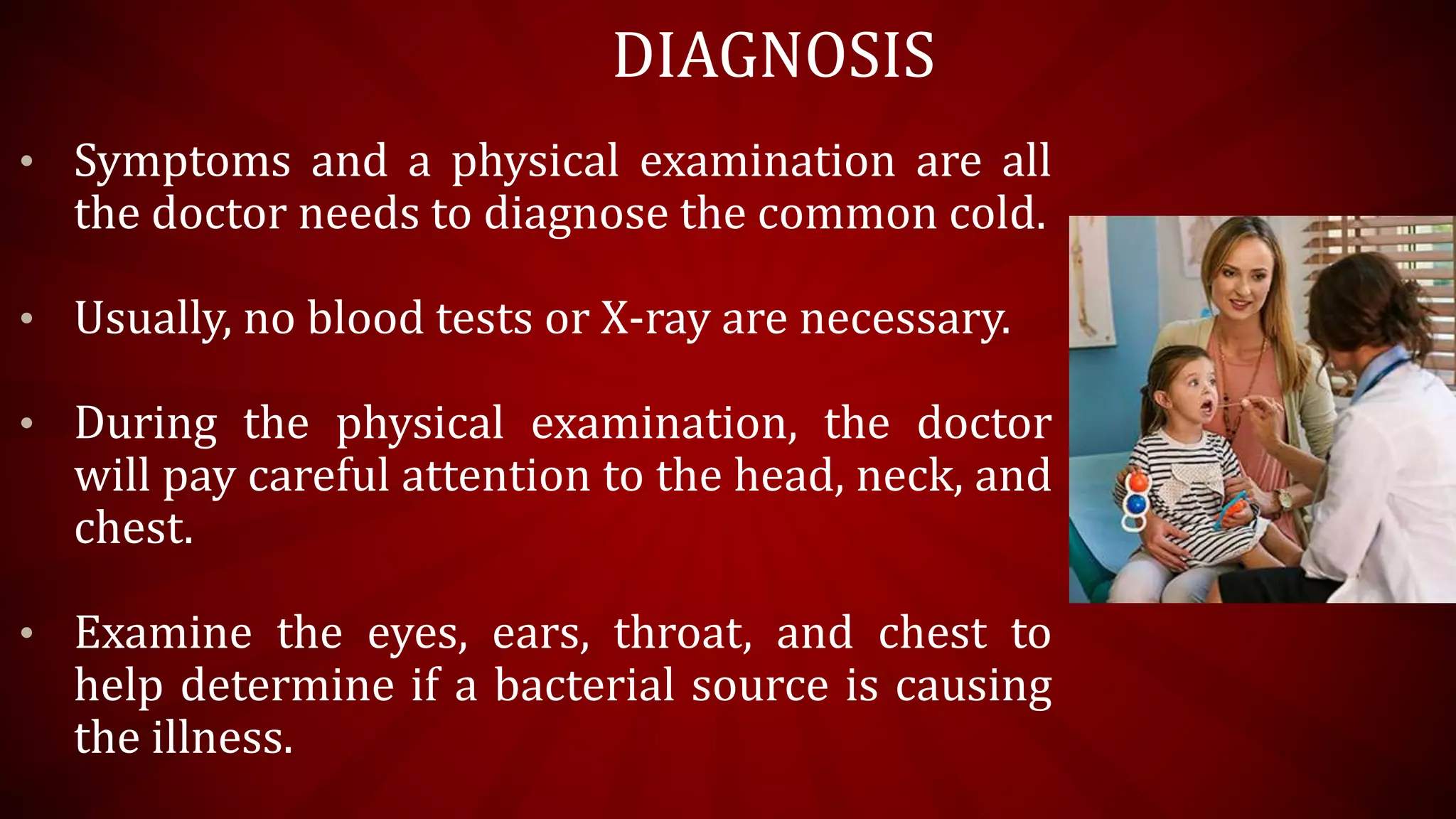 DIAGNOSIS

• Symptoms and a physical examination are all the doctor needs to diagnose the common cold.

• Usually, no blood tests or X-ray are necessary.

• During the physical examination, the doctor will pay careful attention to the head, neck, and chest.

• Examine the eyes, ears, throat, and chest to help determine if a bacterial source is causing the illness.